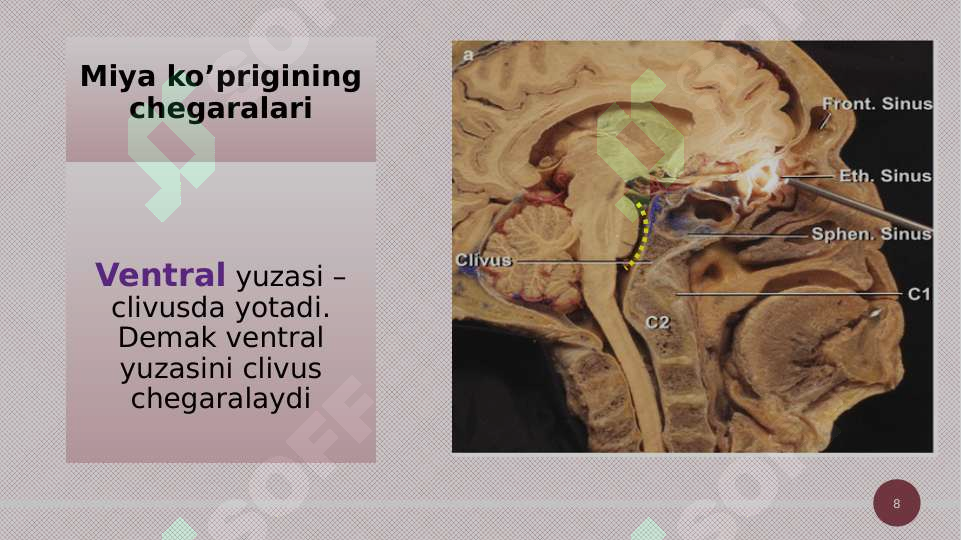 Miya ko’prigining chegaralari

Ventral yuzasi – clivusda yotadi. Demak ventral yuzasini clivus chegaralaydi

a

Front. Sinus

Eth. Sinus

Sphen. Sinus

Clivus

C1

C2

8